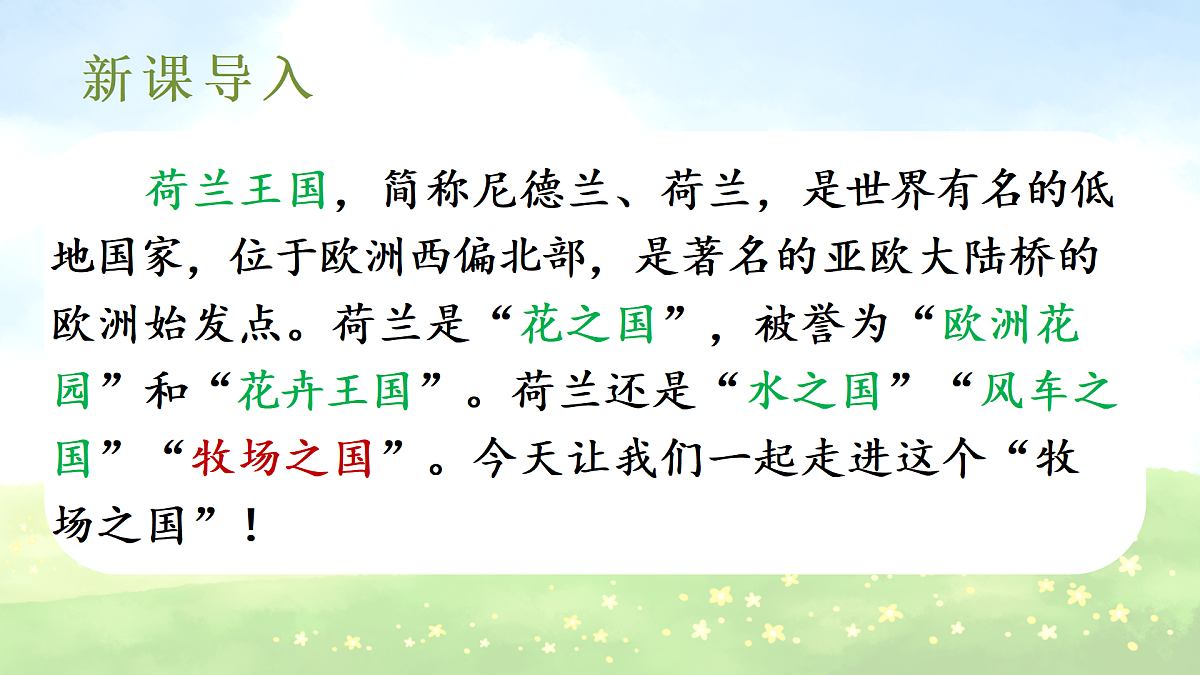 新课导入

荷兰王国，简称尼德兰、荷兰，是世界有名的低地国家，位于欧洲西偏北部，是著名的亚欧大陆桥的欧洲始发点。荷兰是“花之国”，被誉为“欧洲花园”和“花卉王国”。荷兰还是“水之国”“风车之国”“牧场之国”。今天让我们一起走进这个“牧场之国”！